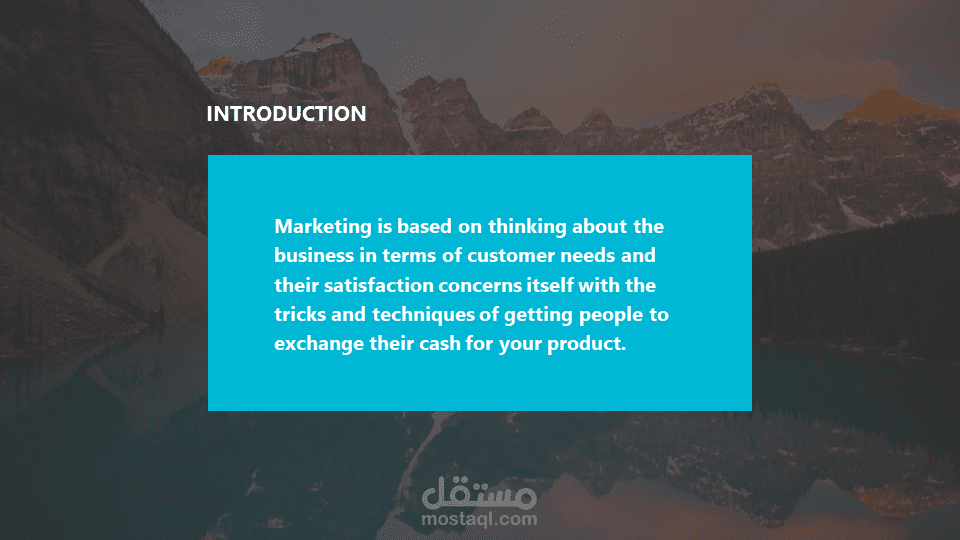 INTRODUCTION

Marketing is based on thinking about the business in terms of customer needs and their satisfaction concerns itself with the tricks and techniques of getting people to exchange their cash for your product.

مستقل
mostaql.com